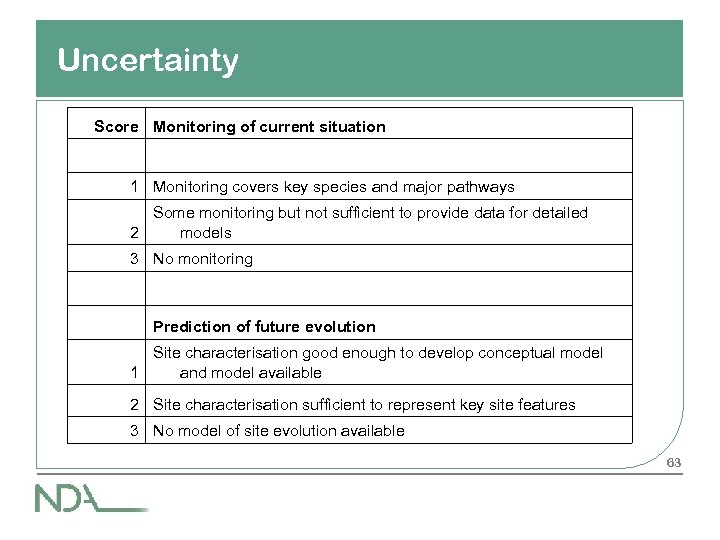 Uncertainty

| Score | Monitoring of current situation |
|---|---|
| | |
| 1 | Monitoring covers key species and major pathways |
| 2 | Some monitoring but not sufficient to provide data for detailed models |
| 3 | No monitoring |
| | |
| | Prediction of future evolution |
| 1 | Site characterisation good enough to develop conceptual model and model available |
| 2 | Site characterisation sufficient to represent key site features |
| 3 | No model of site evolution available |

63

NDA